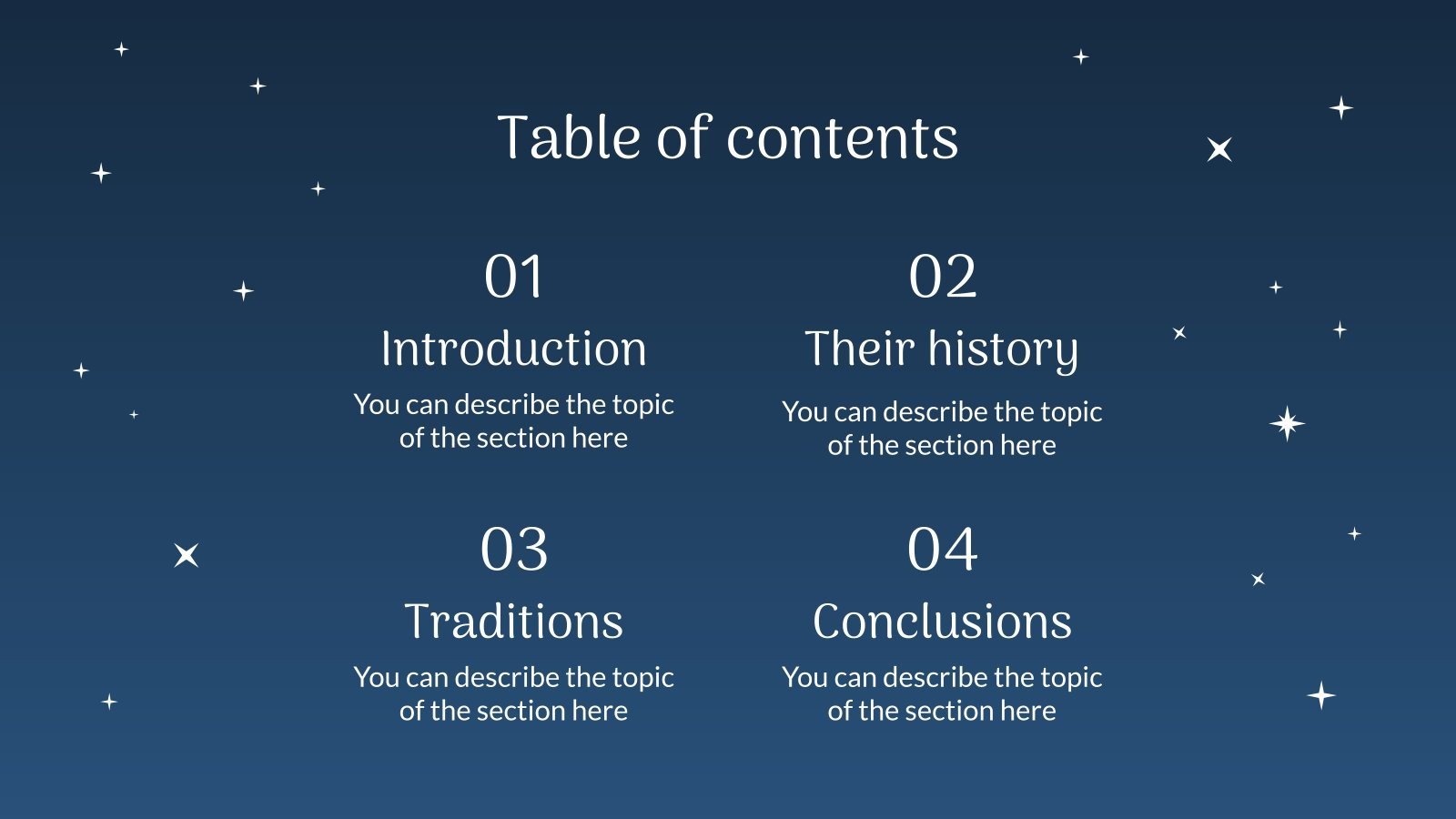 Table of contents

01
Introduction
You can describe the topic of the section here

02
Their history
You can describe the topic of the section here

03
Traditions
You can describe the topic of the section here

04
Conclusions
You can describe the topic of the section here